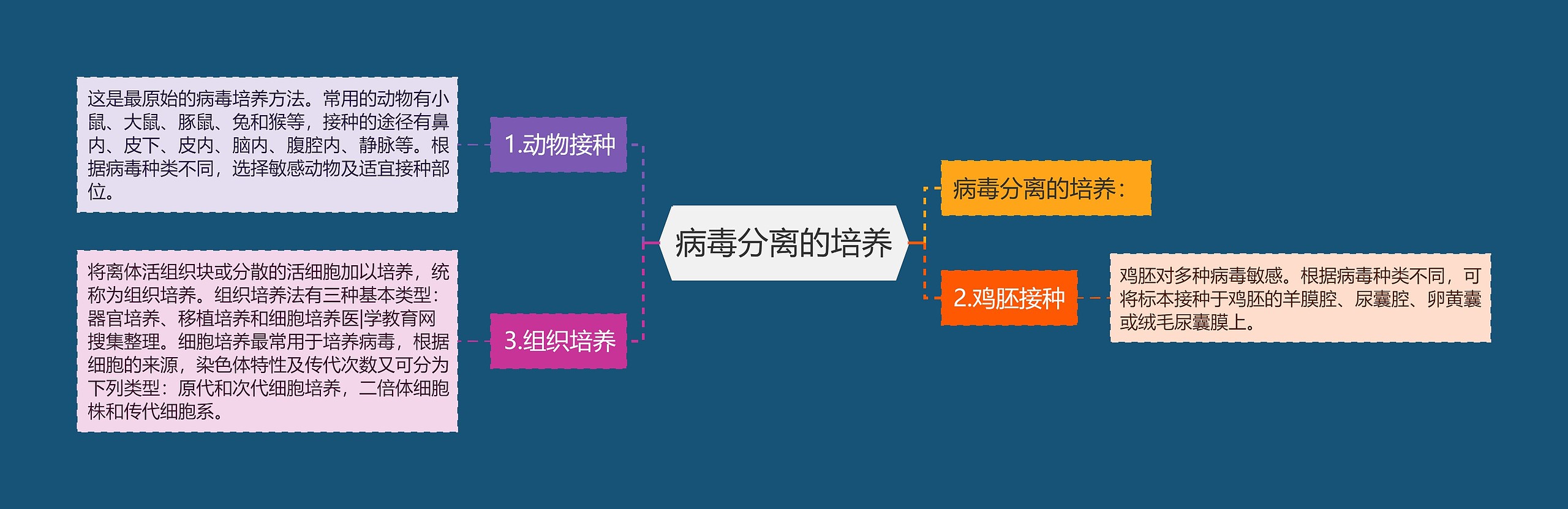 病毒分离的培养

病毒分离的培养：

1.动物接种

这是最原始的病毒培养方法。常用的动物有小鼠、大鼠、豚鼠、兔和猴等，接种的途径有鼻内、皮下、皮内、脑内、腹腔内、静脉等。根据病毒种类不同，选择敏感动物及适宜接种部位。

2.鸡胚接种

鸡胚对多种病毒敏感。根据病毒种类不同，可将标本接种于鸡胚的羊膜腔、尿囊腔、卵黄囊或绒毛尿囊膜上。

3.组织培养

将离体活组织块或分散的活细胞加以培养，统称为组织培养。组织培养法有三种基本类型：器官培养、移植培养和细胞培养医|学教育网搜集整理。细胞培养最常用于培养病毒，根据细胞的来源，染色体特性及传代次数又可分为下列类型：原代和次代细胞培养，二倍体细胞株和传代细胞系。